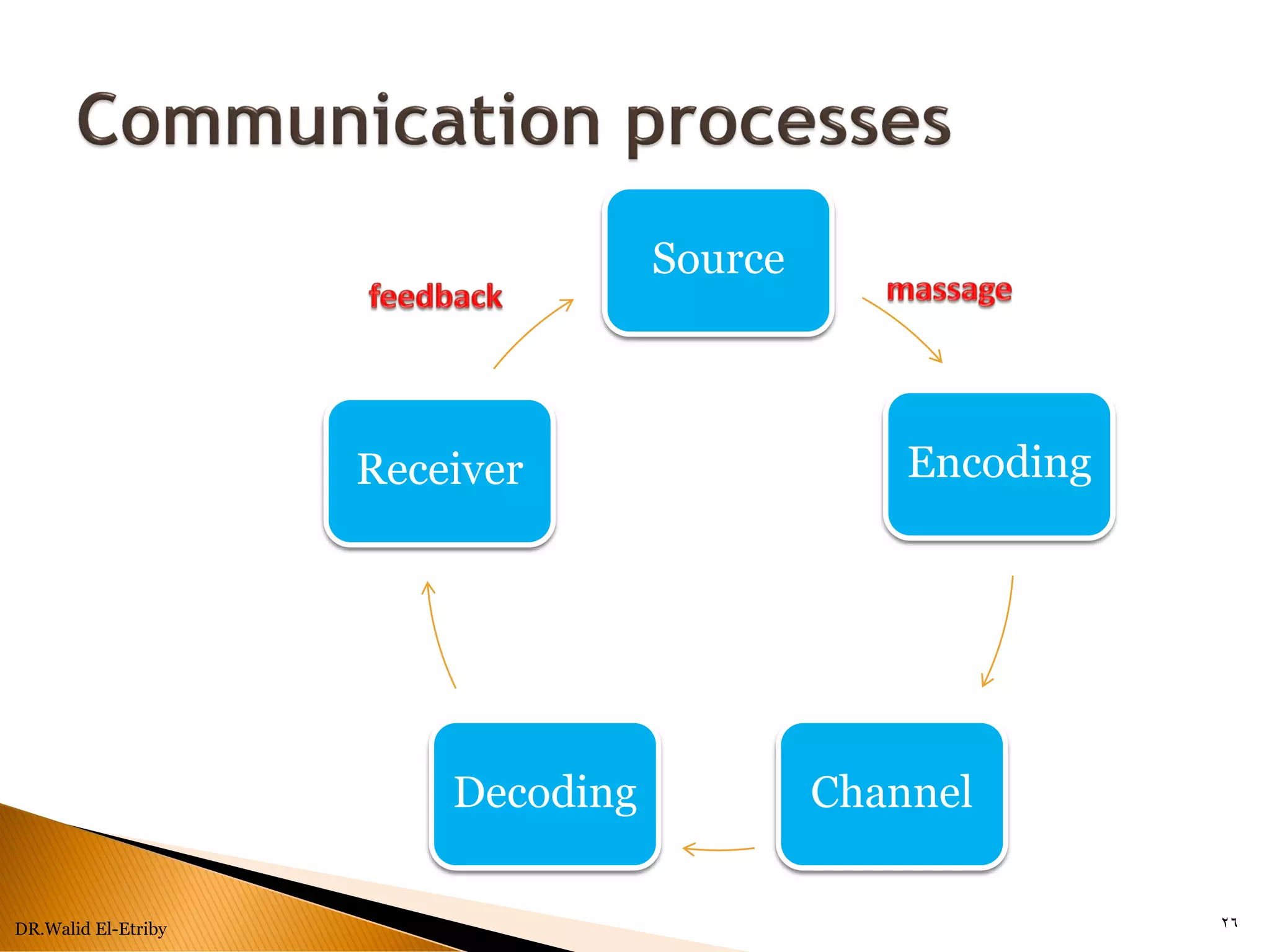 Communication processes

Source

massage

Encoding

Channel

Decoding

Receiver

feedback

DR.Walid El-Etriby

٢٦